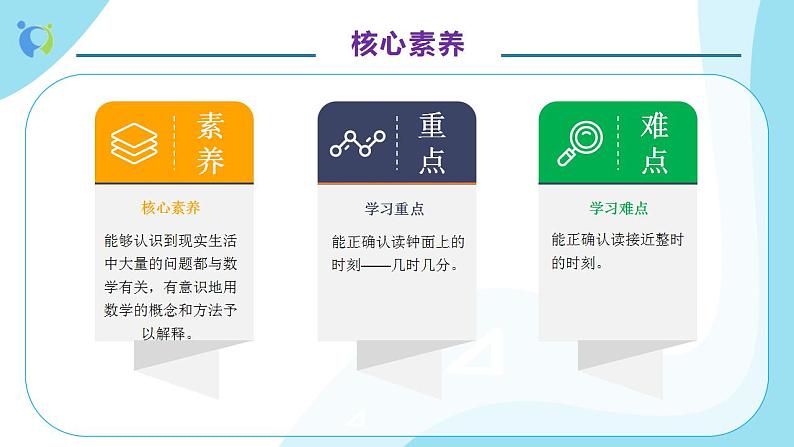 核心素养

素养

核心素养

能够认识到现实生活中大量的问题都与数学有关，有意识地用数学的概念和方法予以解释。

重点

学习重点

能正确认读钟面上的时刻——几时几分。

难点

学习难点

能正确认读接近整时的时刻。